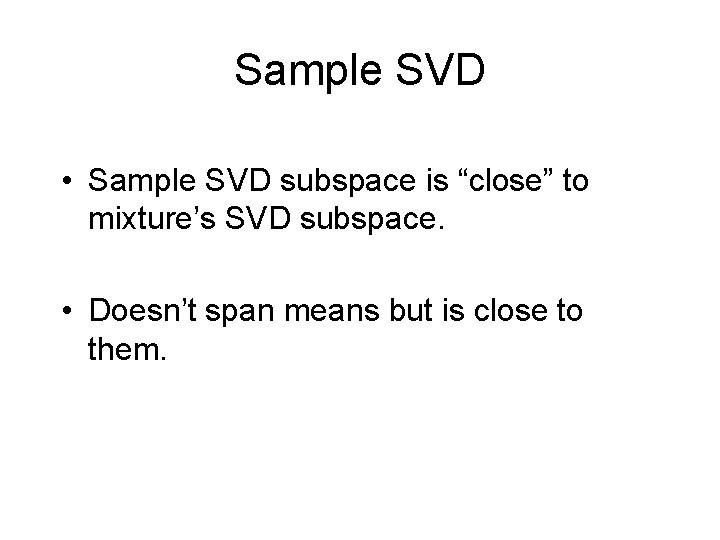 Sample SVD

• Sample SVD subspace is “close” to mixture’s SVD subspace.

• Doesn’t span means but is close to them.